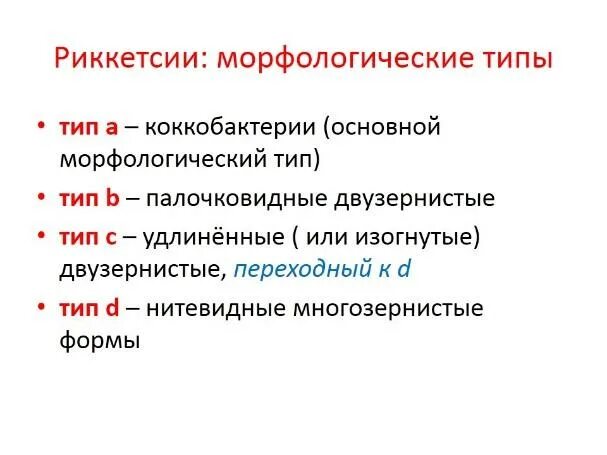 Риккетсии: морфологические типы

• тип a – коккобактерии (основной морфологический тип)
• тип b – палочковидные двузернистые
• тип c – удлинённые ( или изогнутые) двузернистые, переходный к d
• тип d – нитевидные многозернистые формы